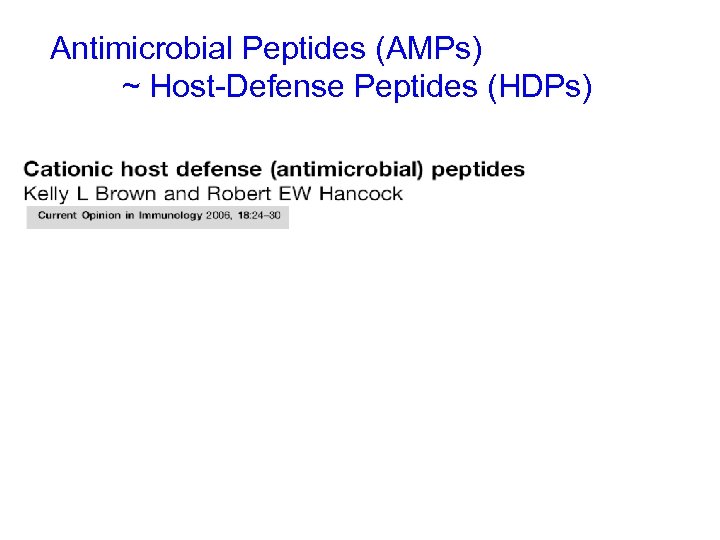 Antimicrobial Peptides (AMPs)
~ Host-Defense Peptides (HDPs)

Cationic host defense (antimicrobial) peptides
Kelly L Brown and Robert EW Hancock
Current Opinion in Immunology 2006, 18:24–30